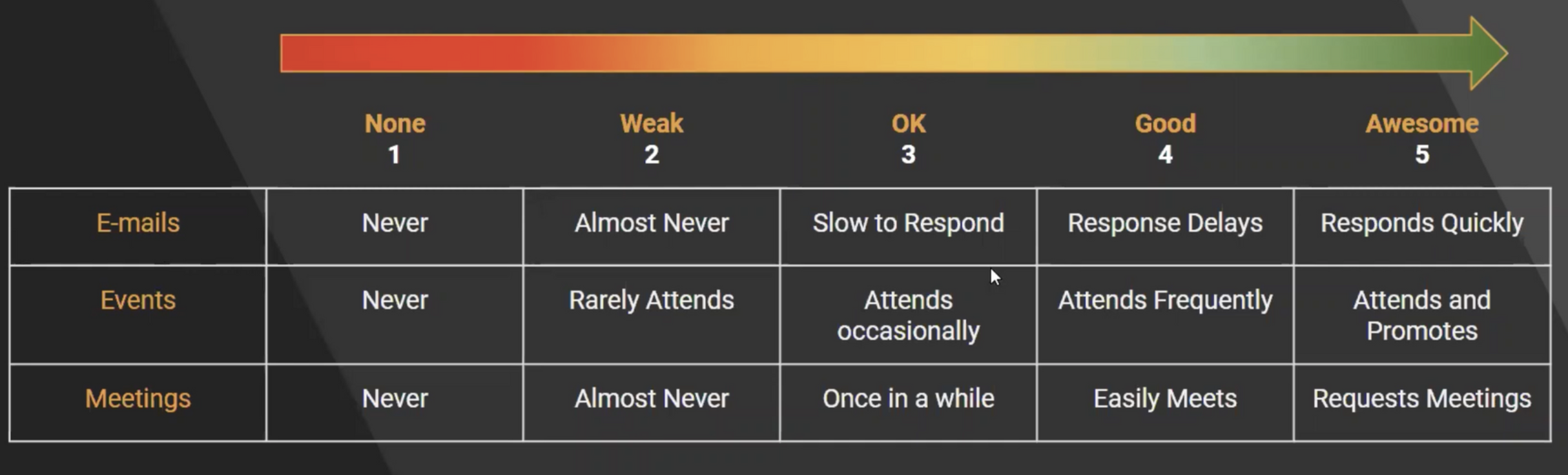 | | None 1 | Weak 2 | OK 3 | Good 4 | Awesome 5 |
|---|---|---|---|---|---|
| E-mails | Never | Almost Never | Slow to Respond | Response Delays | Responds Quickly |
| Events | Never | Rarely Attends | Attends occasionally | Attends Frequently | Attends and Promotes |
| Meetings | Never | Almost Never | Once in a while | Easily Meets | Requests Meetings |